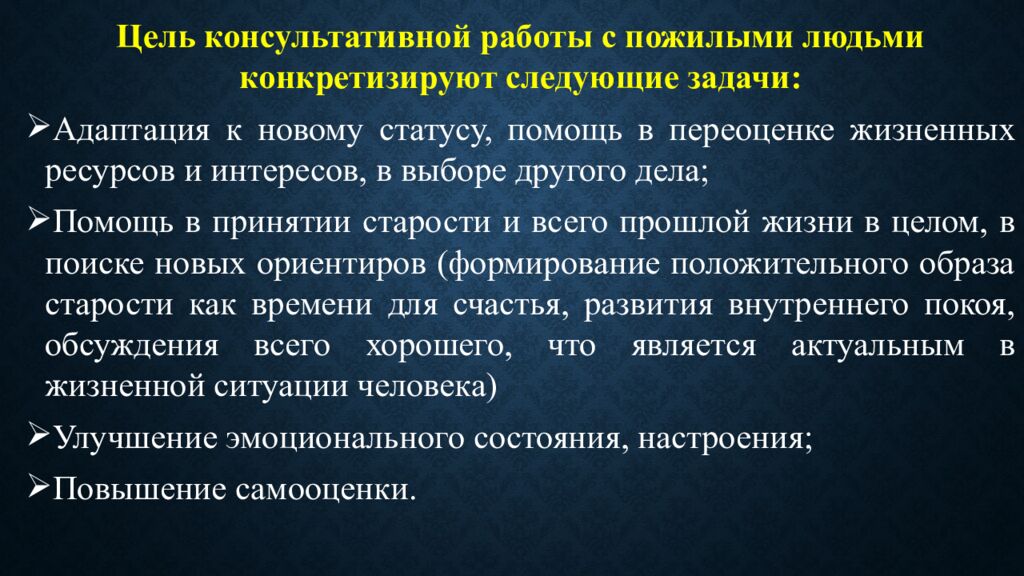 Цель консультативной работы с пожилыми людьми конкретизируют следующие задачи:

➢Адаптация к новому статусу, помощь в переоценке жизненных ресурсов и интересов, в выборе другого дела;

➢Помощь в принятии старости и всего прошлой жизни в целом, в поиске новых ориентиров (формирование положительного образа старости как времени для счастья, развития внутреннего покоя, обсуждения всего хорошего, что является актуальным в жизненной ситуации человека)

➢Улучшение эмоционального состояния, настроения;

➢Повышение самооценки.